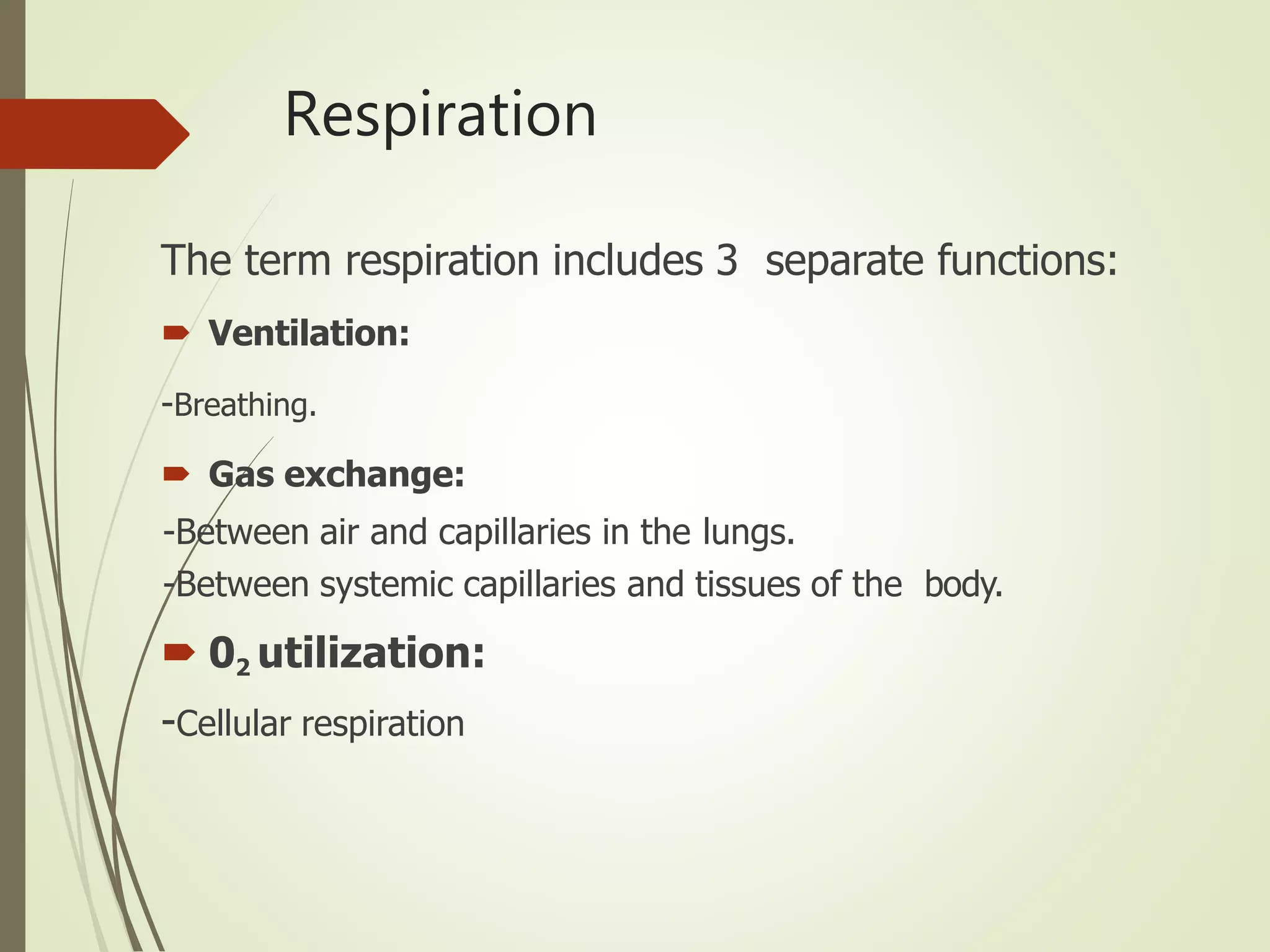 Respiration

The term respiration includes 3 separate functions:

Ventilation:

-Breathing.

Gas exchange:

-Between air and capillaries in the lungs.
-Between systemic capillaries and tissues of the body.

$0_2$ utilization:

-Cellular respiration